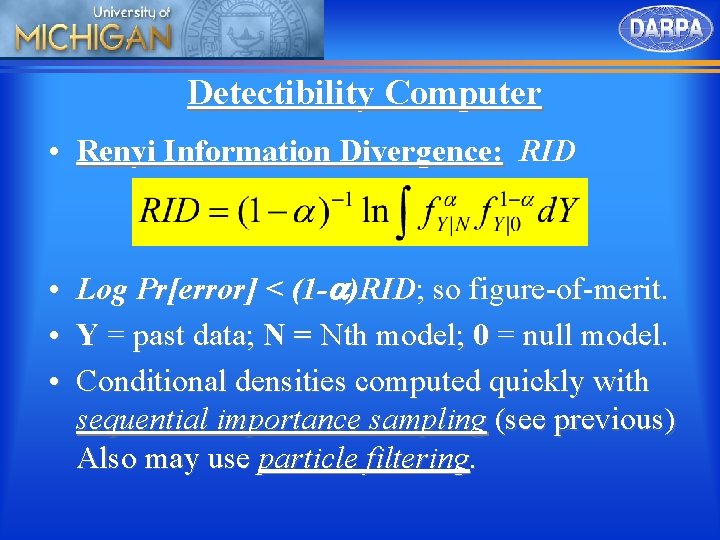 University of
MICHIGAN

DARPA

Detectibility Computer

• Renyi Information Divergence: RID

$RID = (1-\alpha)^{-1} \ln \int f_{Y|N}^{\alpha} f_{Y|0}^{1-\alpha} dY$

• Log Pr[error] < (1-$\alpha$)RID; so figure-of-merit.
• Y = past data; N = Nth model; 0 = null model.
• Conditional densities computed quickly with sequential importance sampling (see previous) Also may use particle filtering.